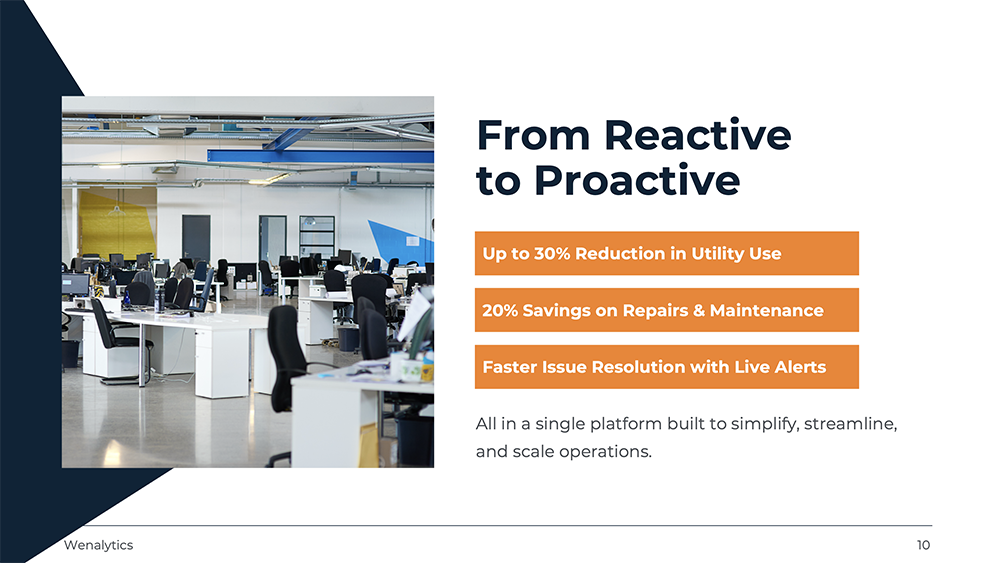 From Reactive to Proactive

Up to 30% Reduction in Utility Use

20% Savings on Repairs & Maintenance

Faster Issue Resolution with Live Alerts

All in a single platform built to simplify, streamline, and scale operations.

Wenalytics

10